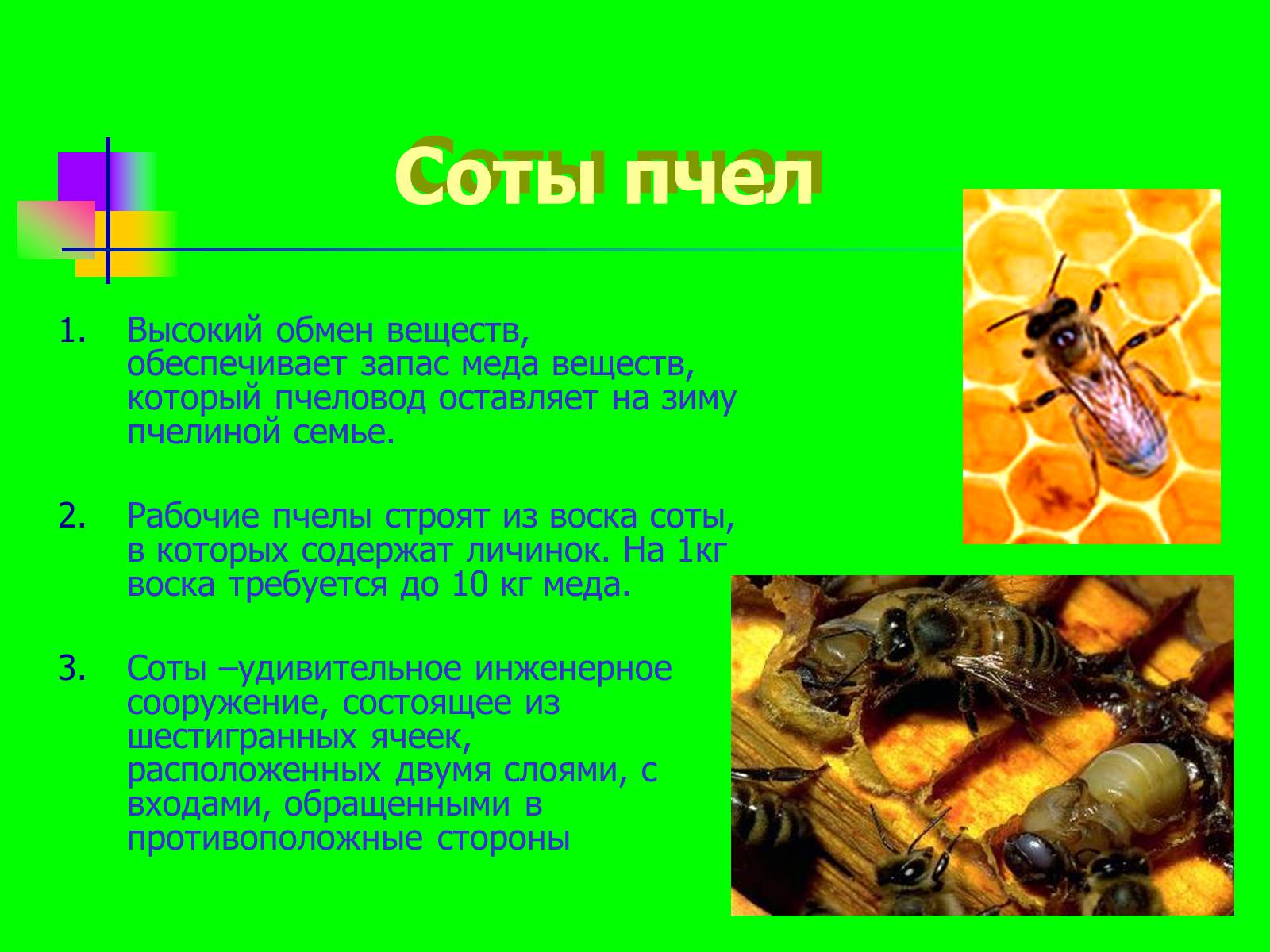 Соты пчел

1. Высокий обмен веществ, обеспечивает запас меда веществ, который пчеловод оставляет на зиму пчелиной семье.

2. Рабочие пчелы строят из воска соты, в которых содержат личинок. На 1кг воска требуется до 10 кг меда.

3. Соты –удивительное инженерное сооружение, состоящее из шестигранных ячеек, расположенных двумя слоями, с входами, обращенными в противоположные стороны